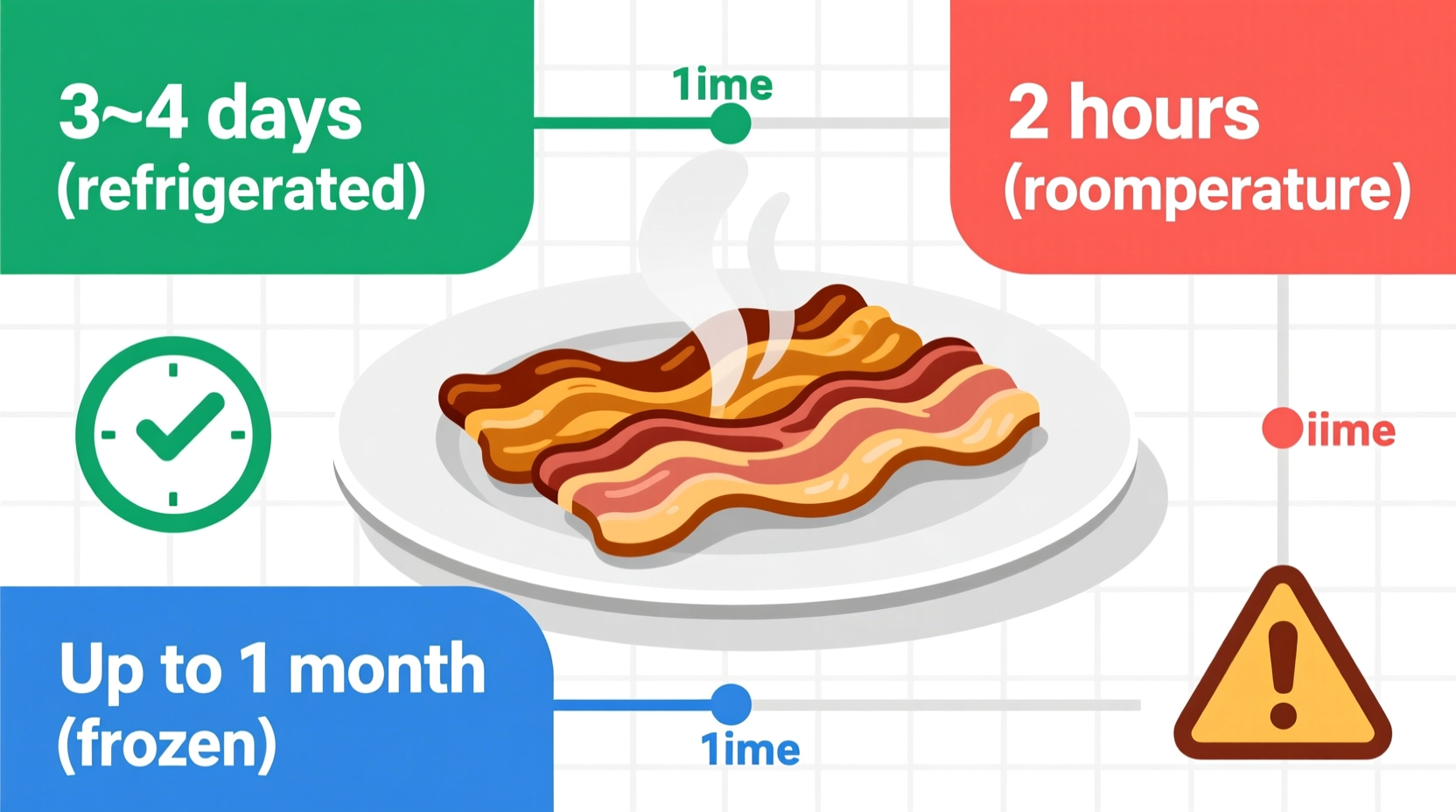 3~4 days (refrigerated)

1ime

2 hours (roomperature)

iime

Up to 1 month (frozen)

1ime